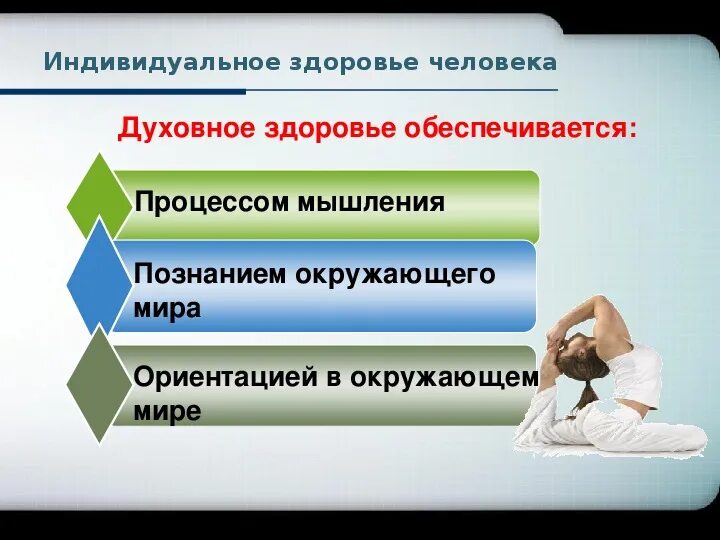 Индивидуальное здоровье человека

Духовное здоровье обеспечивается:

Процессом мышления

Познанием окружающего мира

Ориентацией в окружающем мире